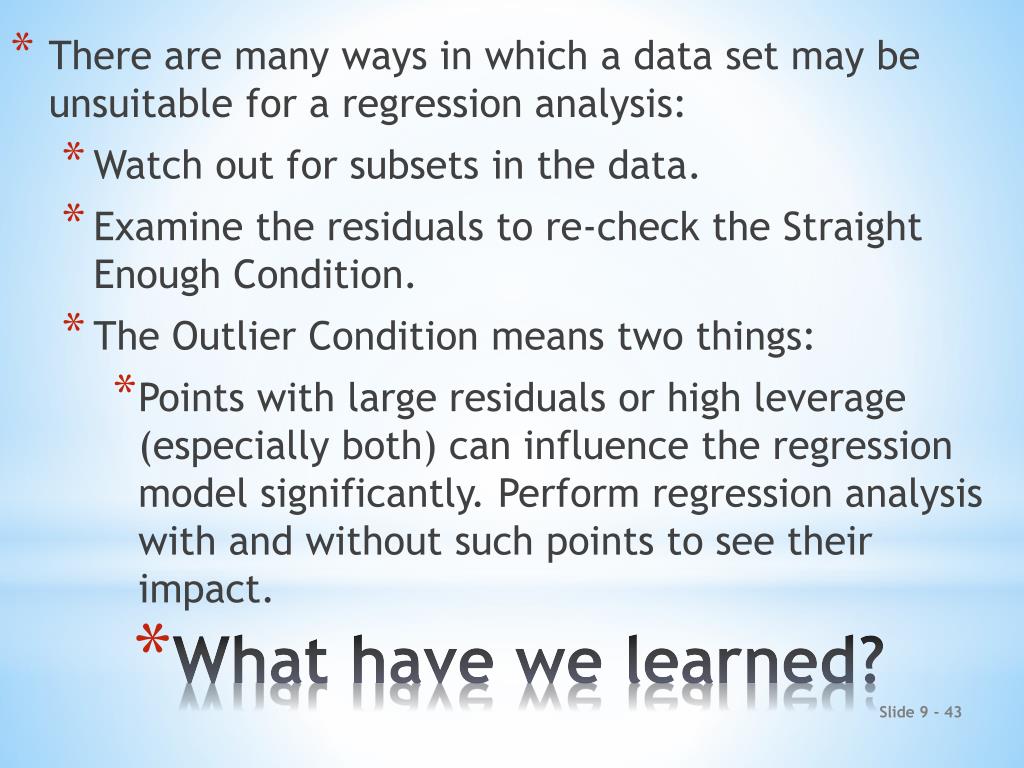 * There are many ways in which a data set may be unsuitable for a regression analysis:

* Watch out for subsets in the data.

* Examine the residuals to re-check the Straight Enough Condition.

* The Outlier Condition means two things:

* Points with large residuals or high leverage (especially both) can influence the regression model significantly. Perform regression analysis with and without such points to see their impact.

* What have we learned?

Slide 9 - 43